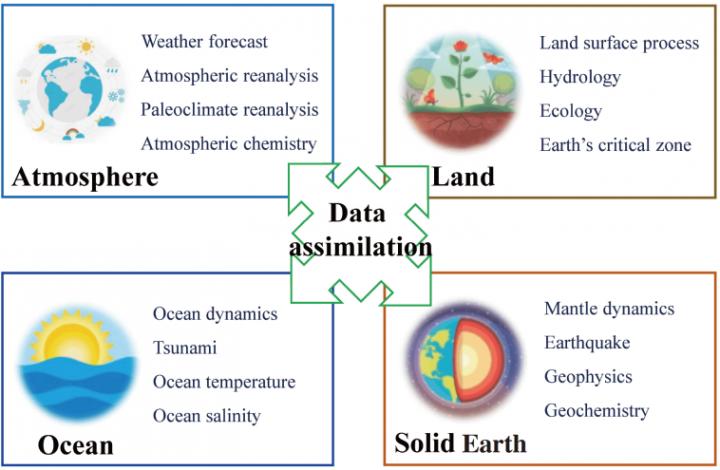 Weather forecast
Atmospheric reanalysis
Paleoclimate reanalysis
Atmospheric chemistry

Atmosphere

Land surface process
Hydrology
Ecology
Earth's critical zone

Land

Data assimilation

Ocean dynamics
Tsunami
Ocean temperature
Ocean salinity

Ocean

Mantle dynamics
Earthquake
Geophysics
Geochemistry

Solid Earth